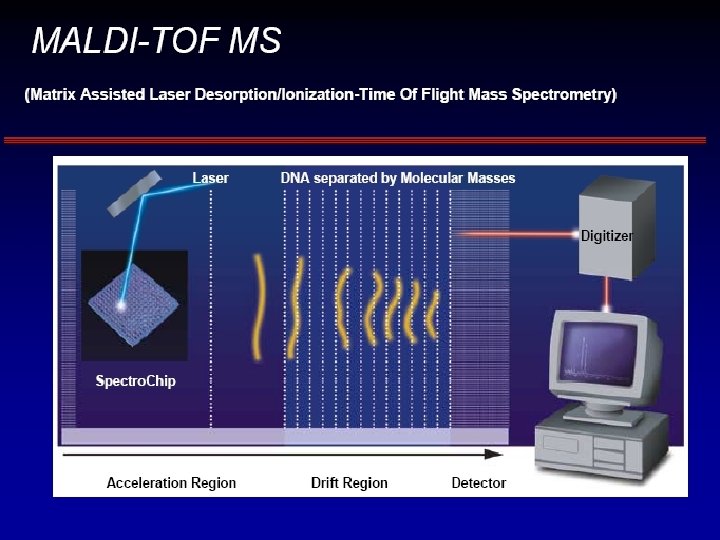 MALDI-TOF MS

(Matrix Assisted Laser Desorption/Ionization-Time Of Flight Mass Spectrometry)

Laser

DNA separated by Molecular Masses

Digitizer

SpectroChip

Acceleration Region

Drift Region

Detector